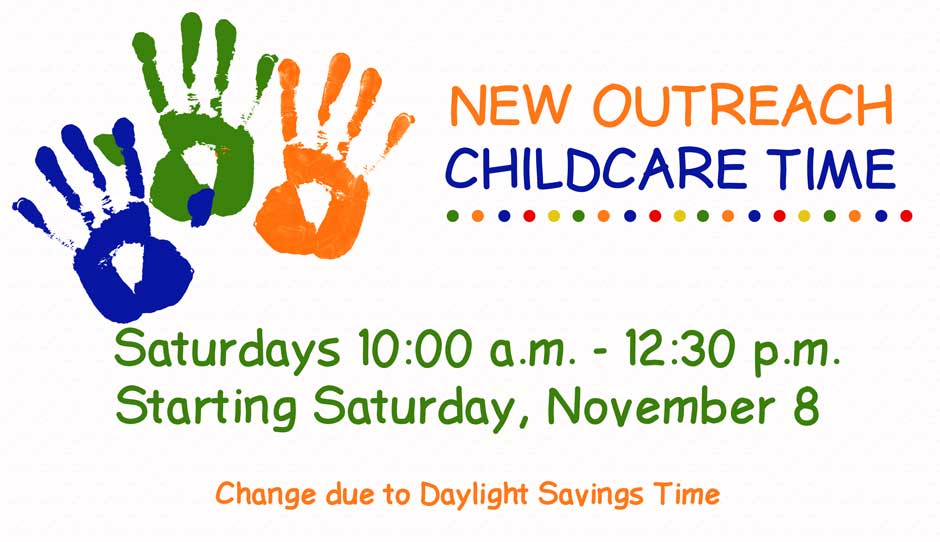 NEW OUTREACH
CHILDCARE TIME

Saturdays 10:00 a.m. - 12:30 p.m.
Starting Saturday, November 8

Change due to Daylight Savings Time